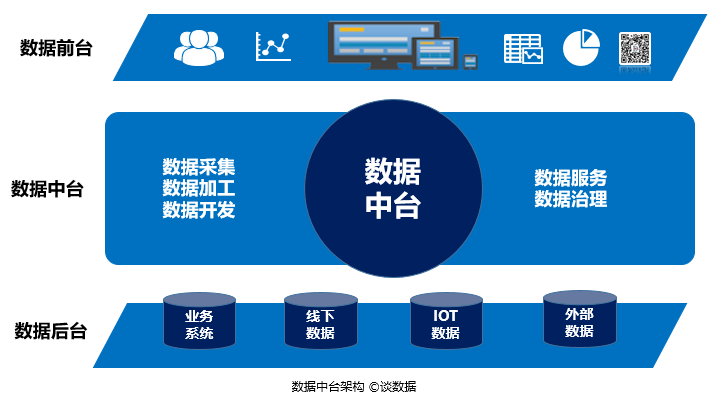 数据前台

数据中台

数据采集
数据加工
数据开发

数据
中台

数据服务
数据治理

数据后台

业务
系统

线下
数据

IOT
数据

外部
数据

数据中台架构 ©谈数据